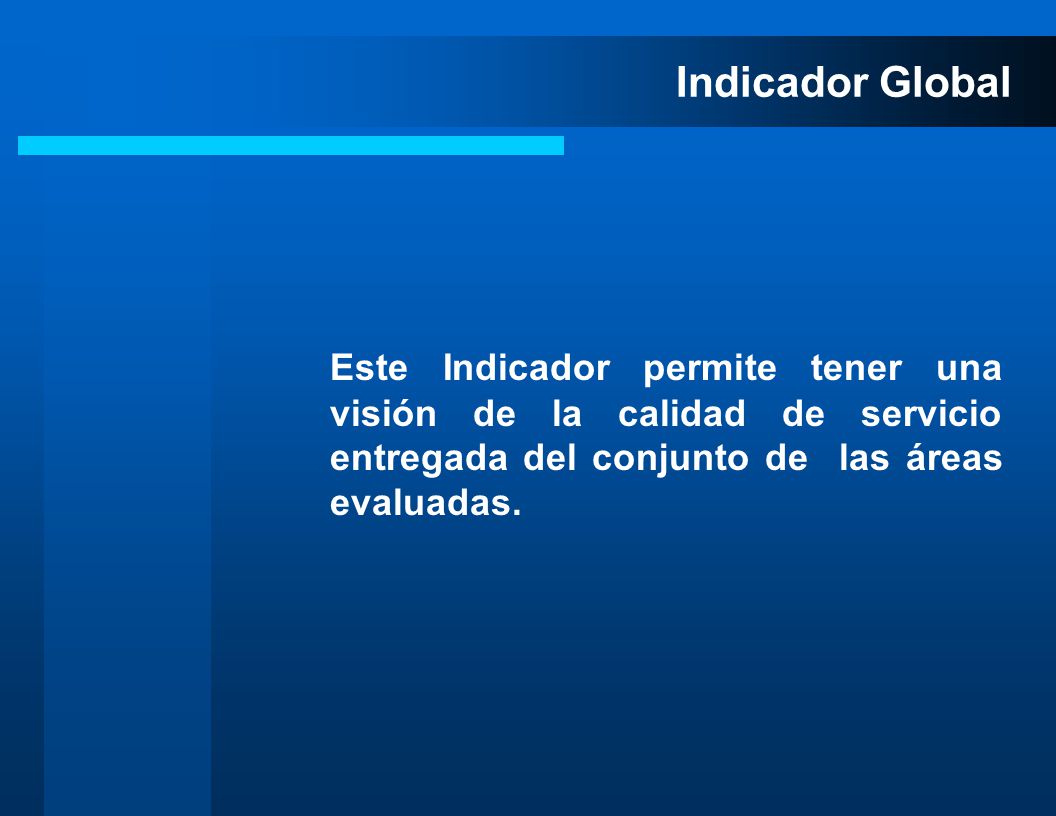 Indicador Global

Este Indicador permite tener una visión de la calidad de servicio entregada del conjunto de las áreas evaluadas.